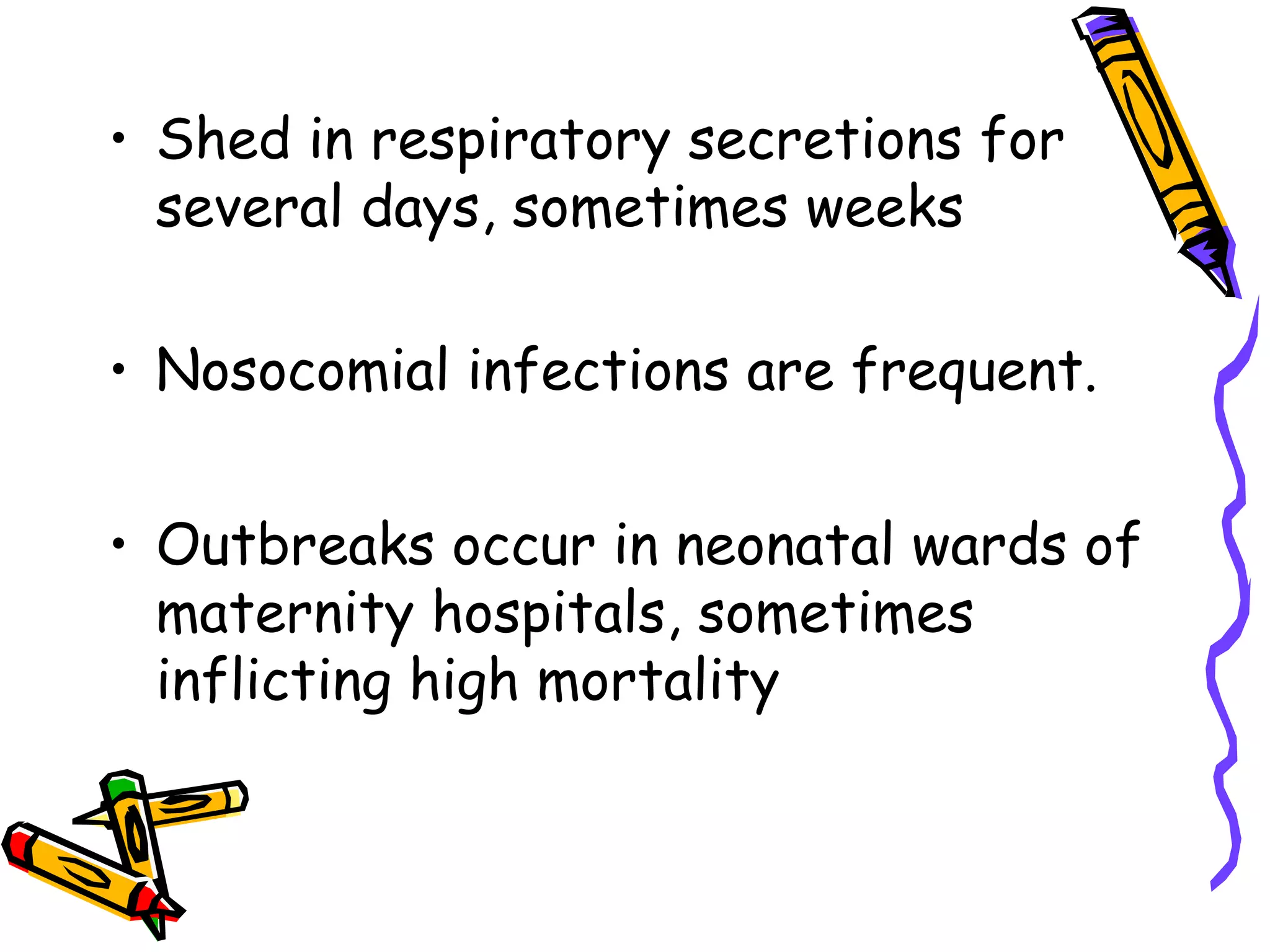 • Shed in respiratory secretions for several days, sometimes weeks

• Nosocomial infections are frequent.

• Outbreaks occur in neonatal wards of maternity hospitals, sometimes inflicting high mortality